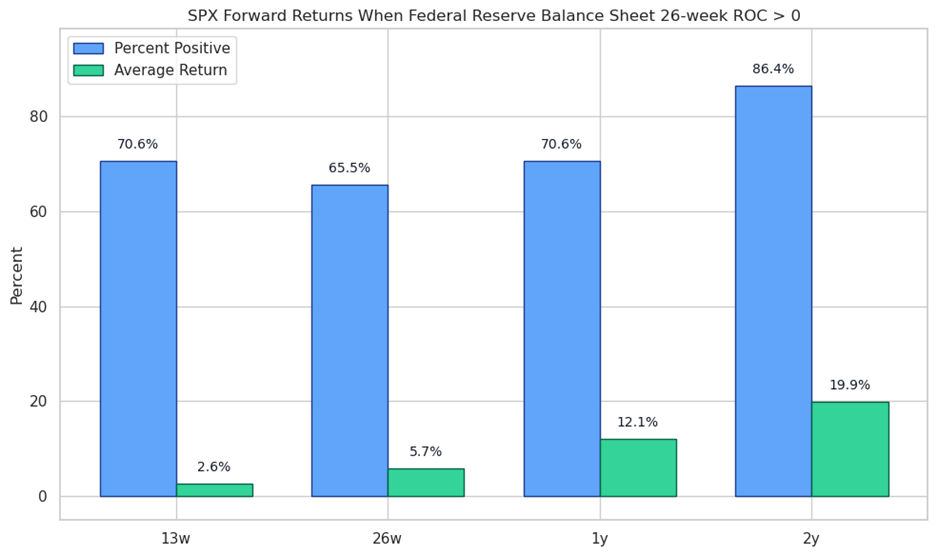 SPX Forward Returns When Federal Reserve Balance Sheet 26-week ROC > 0

Percent Positive
Average Return

Percent

80
60
40
20
0

70.6%
2.6%
65.5%
5.7%
70.6%
12.1%
86.4%
19.9%

13w
26w
1y
2y